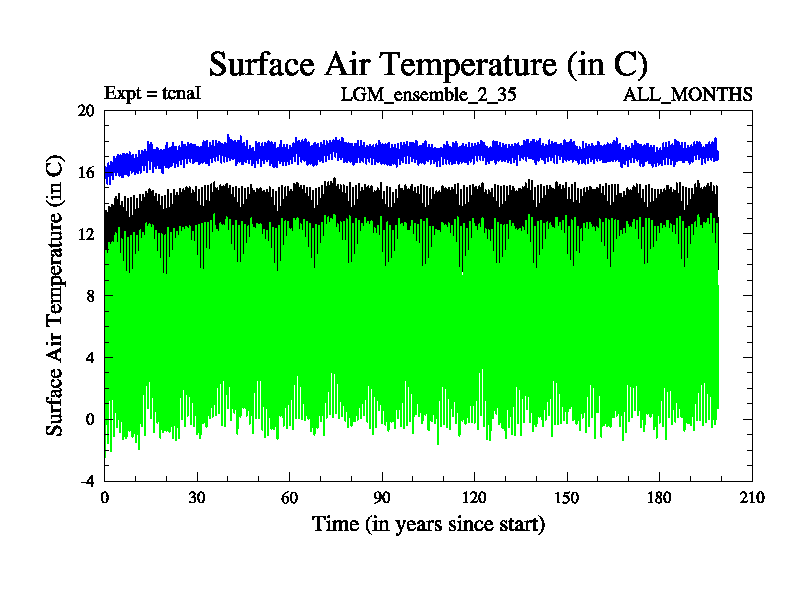 Surface Air Temperature (in C)

Expt = tcnaI

LGM_ensemble_2_35

ALL_MONTHS

Surface Air Temperature (in C)

20
16
12
8
4
0
-4

0
30
60
90
120
150
180
210

Time (in years since start)